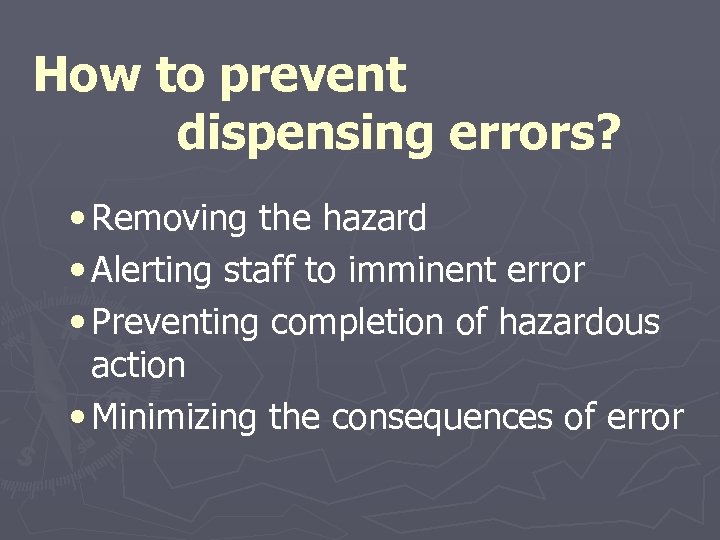 How to prevent dispensing errors?

• Removing the hazard
• Alerting staff to imminent error
• Preventing completion of hazardous action
• Minimizing the consequences of error